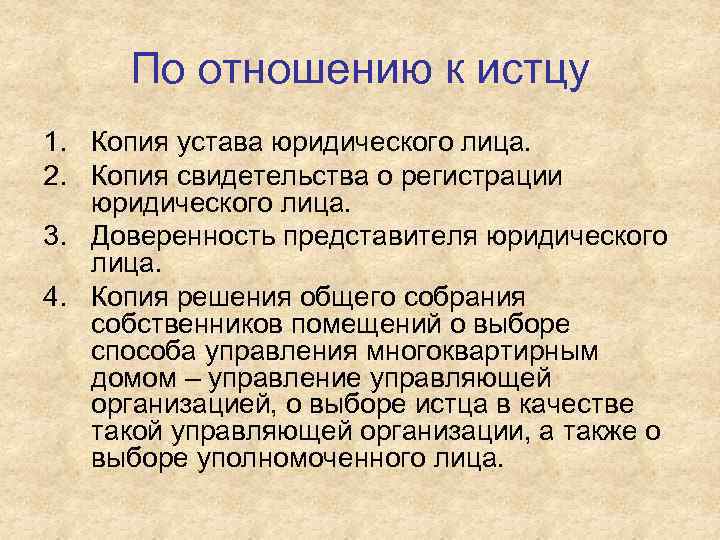 По отношению к истцу

1. Копия устава юридического лица.
2. Копия свидетельства о регистрации юридического лица.
3. Доверенность представителя юридического лица.
4. Копия решения общего собрания собственников помещений о выборе способа управления многоквартирным домом – управление управляющей организацией, о выборе истца в качестве такой управляющей организации, а также о выборе уполномоченного лица.